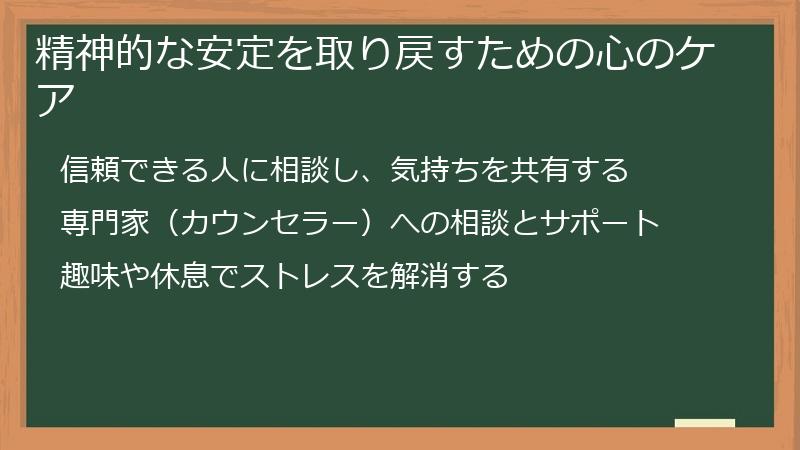 精神的な安定を取り戻すための心のケア

信頼できる人に相談し、気持ちを共有する

専門家（カウンセラー）への相談とサポート

趣味や休息でストレスを解消する